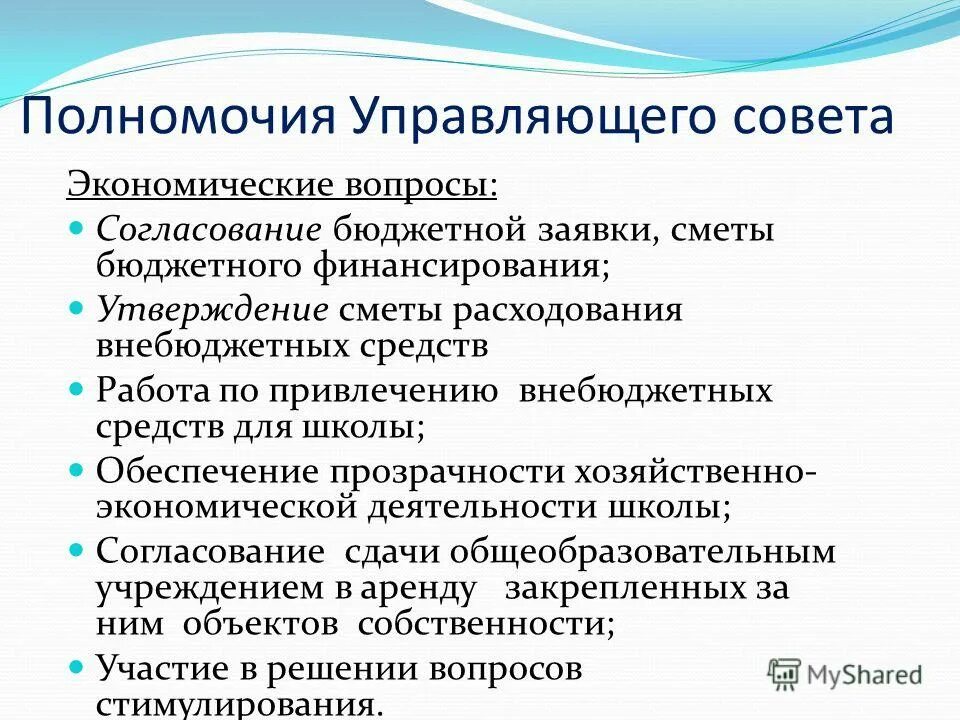 Полномочия Управляющего совета

Экономические вопросы:

- Согласование бюджетной заявки, сметы бюджетного финансирования;
- Утверждение сметы расходования внебюджетных средств
- Работа по привлечению внебюджетных средств для школы;
- Обеспечение прозрачности хозяйственно-экономической деятельности школы;
- Согласование сдачи общеобразовательным учреждением в аренду закрепленных за ним объектов собственности;
- Участие в решении вопросов стимулирования.

MyShared